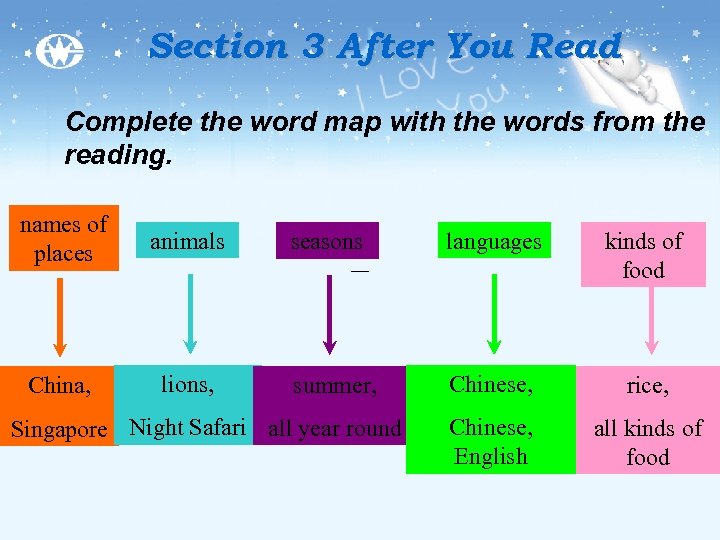 Section 3 After You Read

I Love You

Complete the word map with the words from the reading.

names of places

animals

seasons

languages

kinds of food

China,

Singapore

lions,

Night Safari

summer,

all year round

Chinese,

Chinese,

English

rice,

all kinds of food